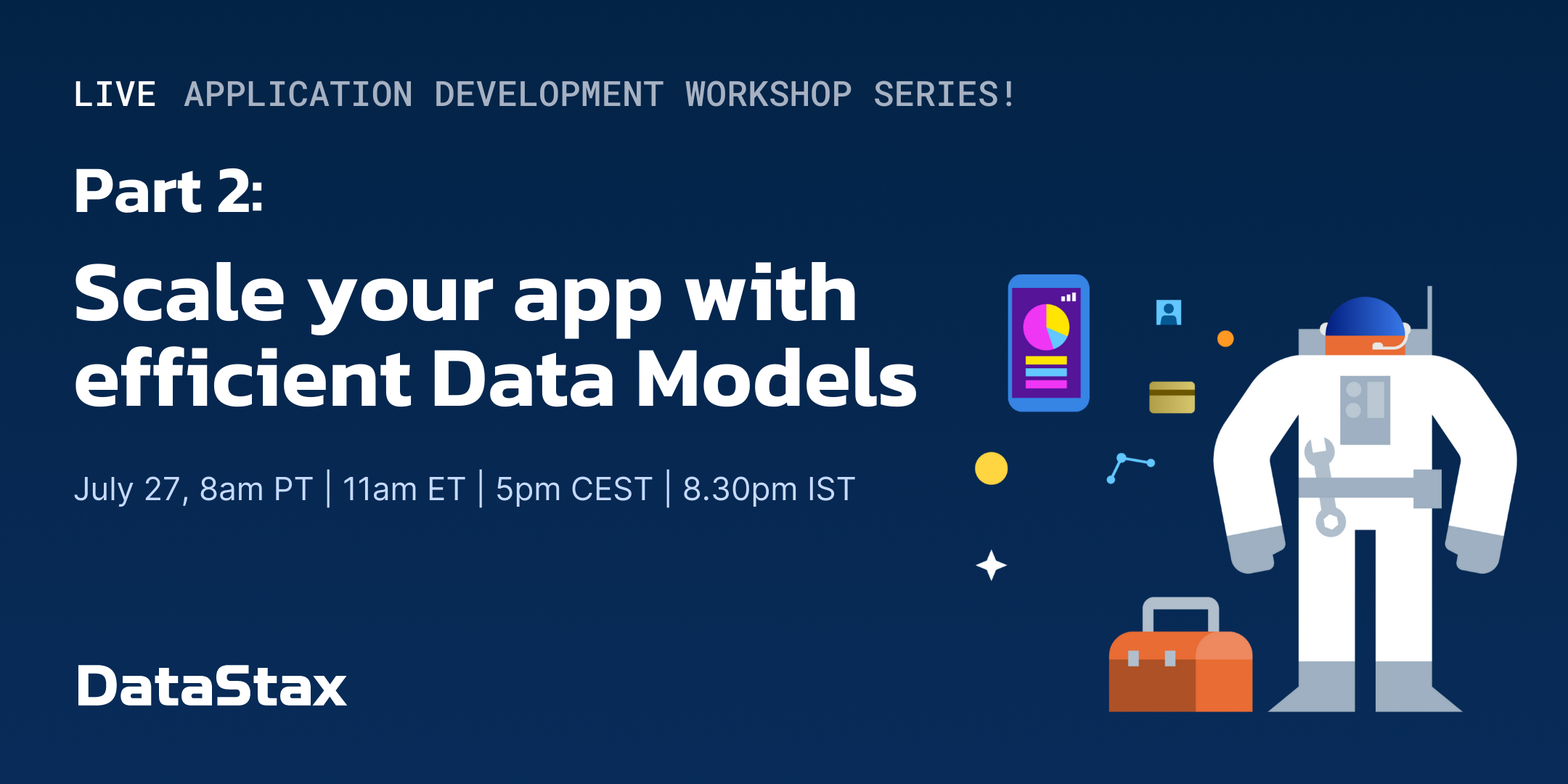 LIVE APPLICATION DEVELOPMENT WORKSHOP SERIES!

Part 2:

Scale your app with efficient Data Models

July 27, 8am PT | 11am ET | 5pm CEST | 8.30pm IST

DataStax